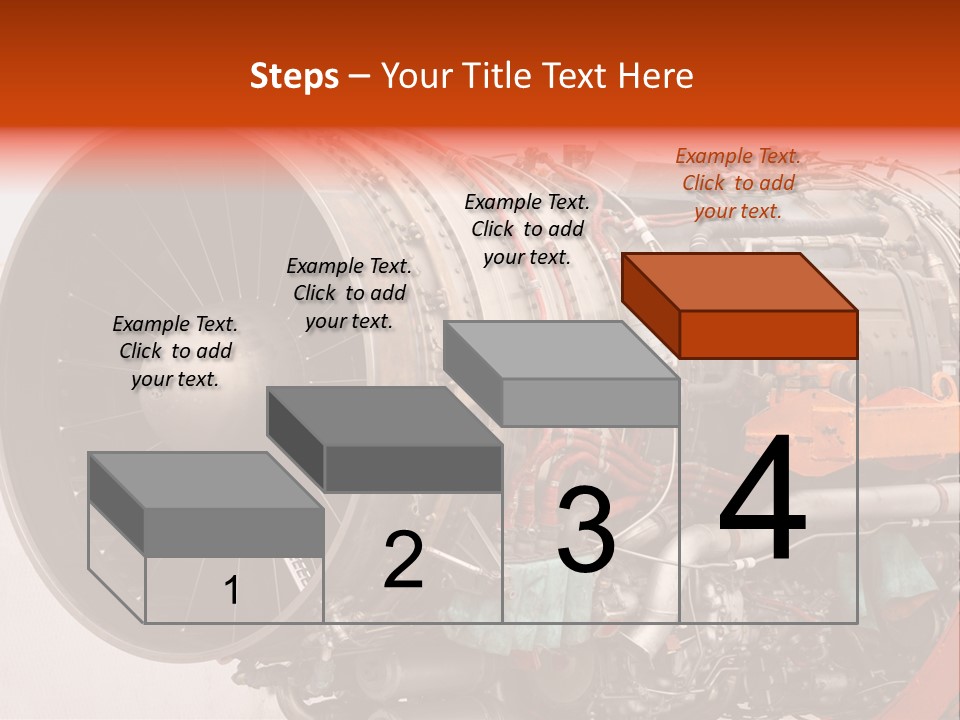 Steps – Your Title Text Here

Example Text. Click to add your text.

Example Text. Click to add your text.

Example Text. Click to add your text.

Example Text. Click to add your text.

1

2

3

4